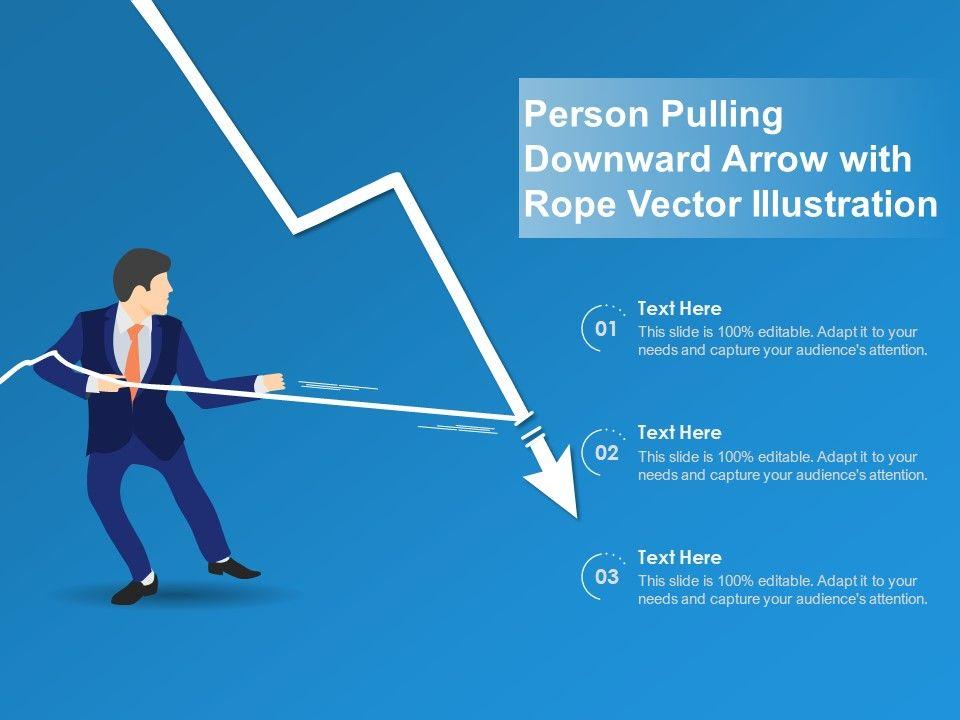 Person Pulling Downward Arrow with Rope Vector Illustration

01
Text Here
This slide is 100% editable. Adapt it to your needs and capture your audience's attention.

02
Text Here
This slide is 100% editable. Adapt it to your needs and capture your audience's attention.

03
Text Here
This slide is 100% editable. Adapt it to your needs and capture your audience's attention.